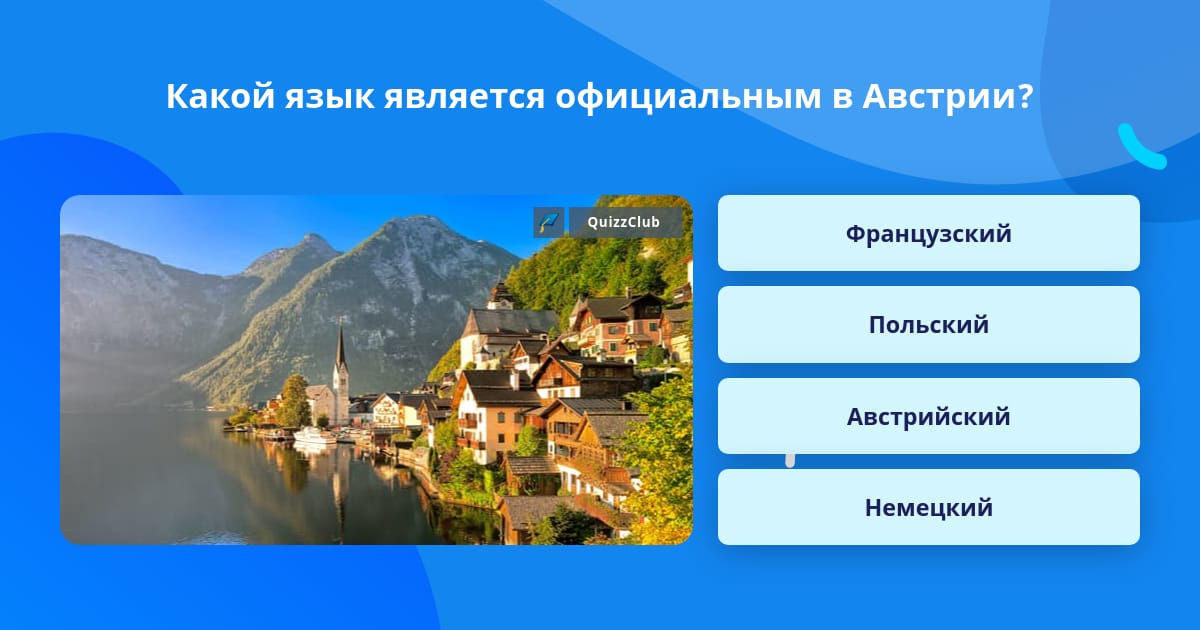 Какой язык является официальным в Австрии?

QuizzClub

Французский

Польский

Австрийский

Немецкий